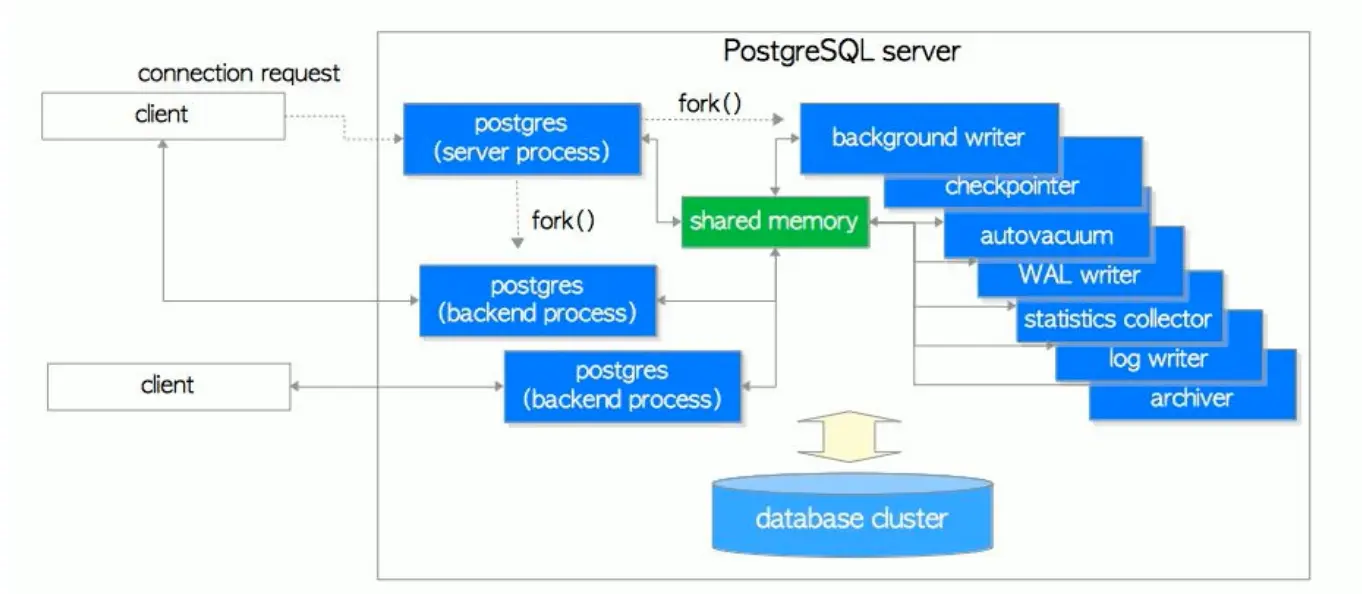 PostgreSQL server

connection request

client

postgres
(server process)

fork()

background writer

checkpointer

fork()

shared memory

autovacuum

WAL writer

postgres
(backend process)

statistics collector

log writer

client

postgres
(backend process)

archiver

database cluster